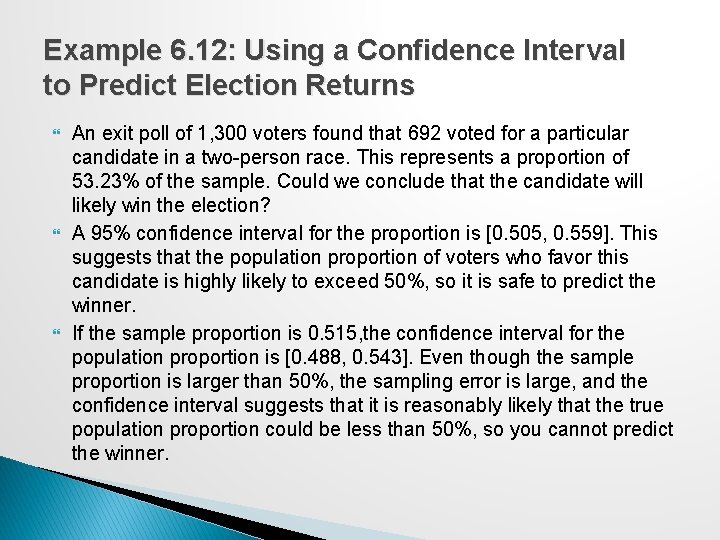 Example 6.12: Using a Confidence Interval to Predict Election Returns

An exit poll of 1,300 voters found that 692 voted for a particular candidate in a two-person race. This represents a proportion of 53.23% of the sample. Could we conclude that the candidate will likely win the election?

A 95% confidence interval for the proportion is [0.505, 0.559]. This suggests that the population proportion of voters who favor this candidate is highly likely to exceed 50%, so it is safe to predict the winner.

If the sample proportion is 0.515,the confidence interval for the population proportion is [0.488, 0.543]. Even though the sample proportion is larger than 50%, the sampling error is large, and the confidence interval suggests that it is reasonably likely that the true population proportion could be less than 50%, so you cannot predict the winner.